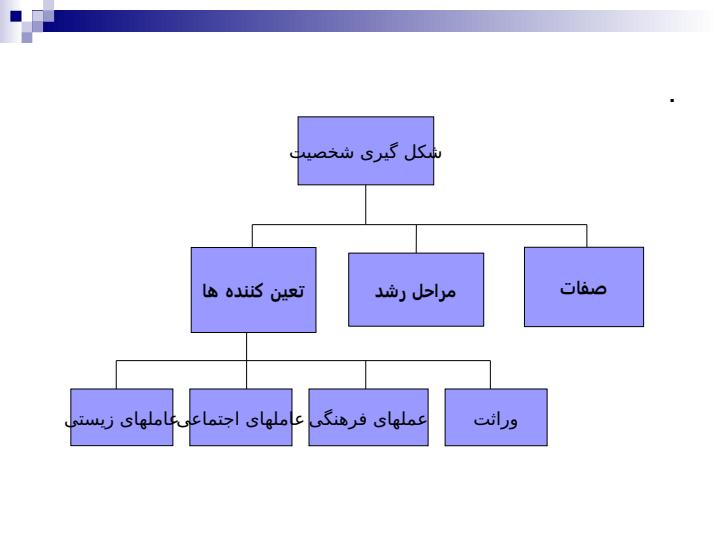 .

شکل گیری شخصیت

صفات

مراحل رشد

تعین کننده ها

وراثت

عملهای فرهنگی

عاملهای اجتماعی

عاملهای زیستی